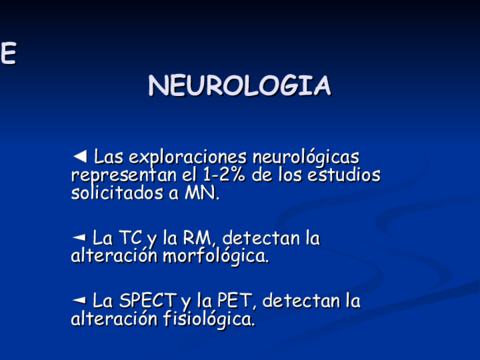 E

NEUROLOGIA

◄ Las exploraciones neurológicas representan el 1-2% de los estudios solicitados a MN.

◄ La TC y la RM, detectan la alteración morfológica.

◄ La SPECT y la PET, detectan la alteración fisiológica.